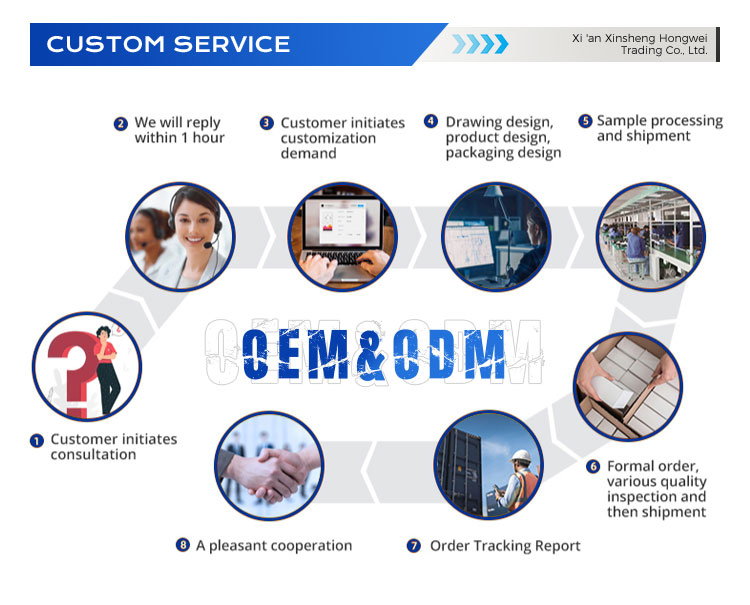 CUSTOM SERVICE

Xi 'an Xinsheng Hongwei Trading Co., Ltd.

2 We will reply within 1 hour

3 Customer initiates customization demand

4 Drawing design, product design, packaging design

5 Sample processing and shipment

OEM&ODM

1 Customer initiates consultation

6 Formal order, various quality inspection and then shipment

8 A pleasant cooperation

7 Order Tracking Report